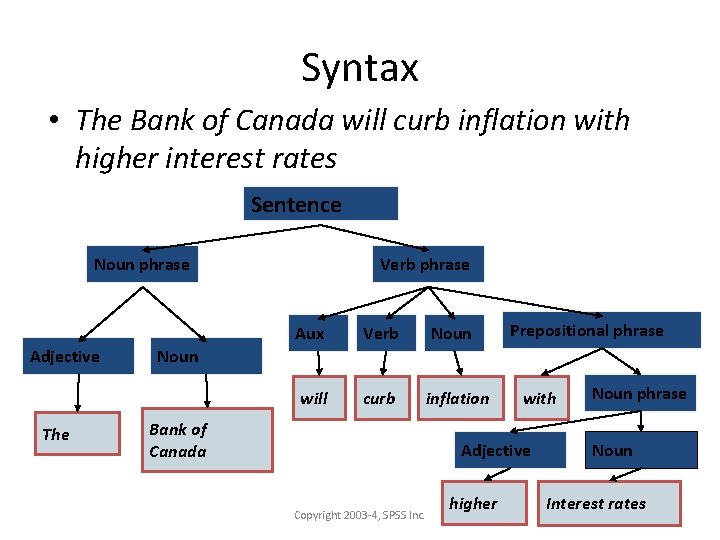 Syntax

• The Bank of Canada will curb inflation with higher interest rates

Sentence

Noun phrase

Verb phrase

Adjective

Noun

Aux

Verb

Noun

Prepositional phrase

The

Bank of Canada

will

curb

inflation

with

Noun phrase

Adjective

Noun

higher

Interest rates

Copyright 2003-4, SPSS Inc.